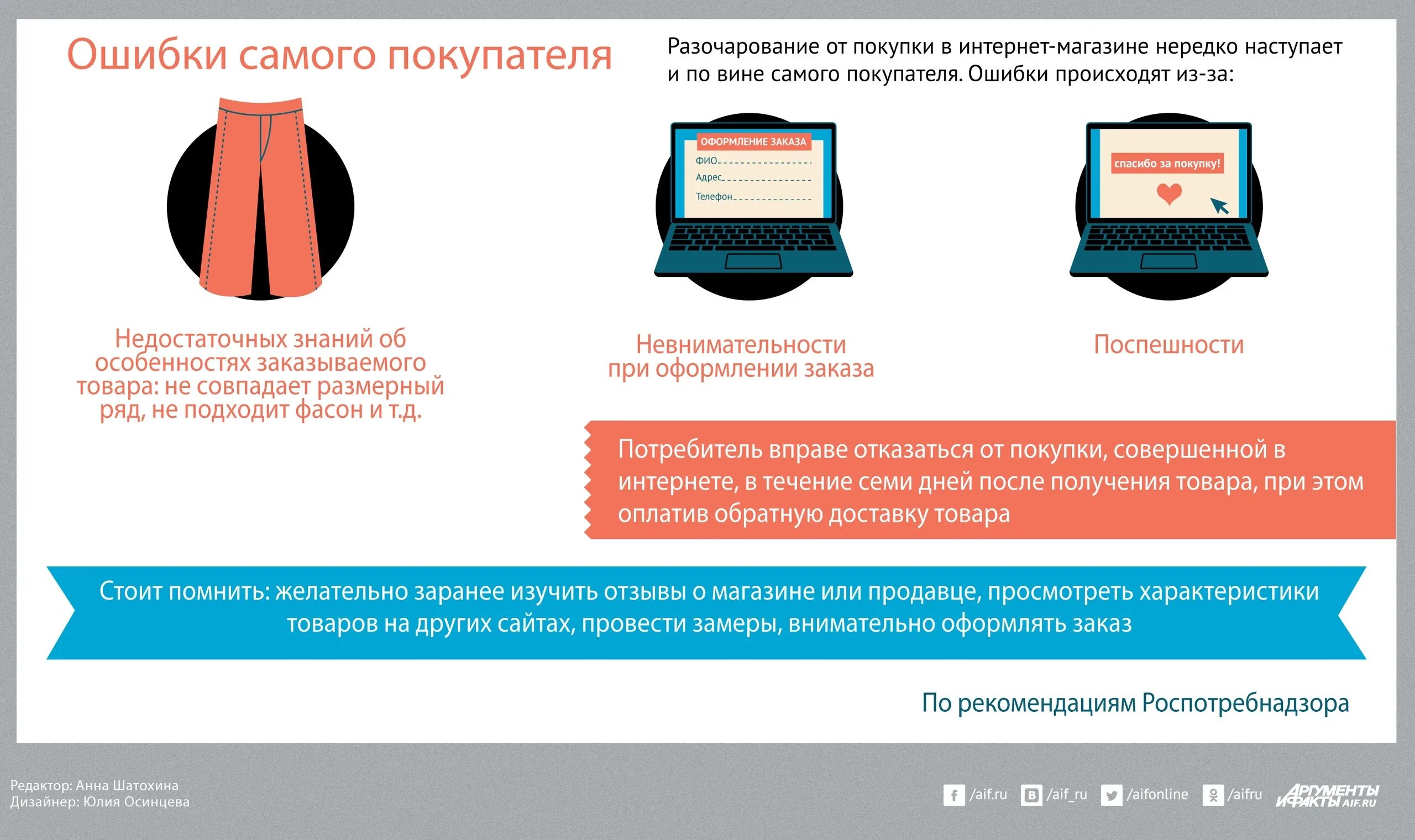 Ошибки самого покупателя

Разочарование от покупки в интернет-магазине нередко наступает и по вине самого покупателя. Ошибки происходят из-за:

ОФОРМЛЕНИЕ ЗАКАЗА
ФИО
Адрес
Телефон

спасибо за покупку!

Недостаточных знаний об особенностях заказываемого товара: не совпадает размерный ряд, не подходит фасон и т.д.

Невнимательности при оформлении заказа

Поспешности

Потребитель вправе отказаться от покупки, совершенной в интернете, в течение семи дней после получения товара, при этом оплатив обратную доставку товара

Стоит помнить: желательно заранее изучить отзывы о магазине или продавце, просмотреть характеристики товаров на других сайтах, провести замеры, внимательно оформлять заказ

По рекомендациям Роспотребнадзора

Редактор: Анна Шатохина
Дизайнер: Юлия Осинцева

/aif.ru /aif_ru /aifonline /aifru АРГУМЕНТЫ И ФАКТЫ AIF.RU